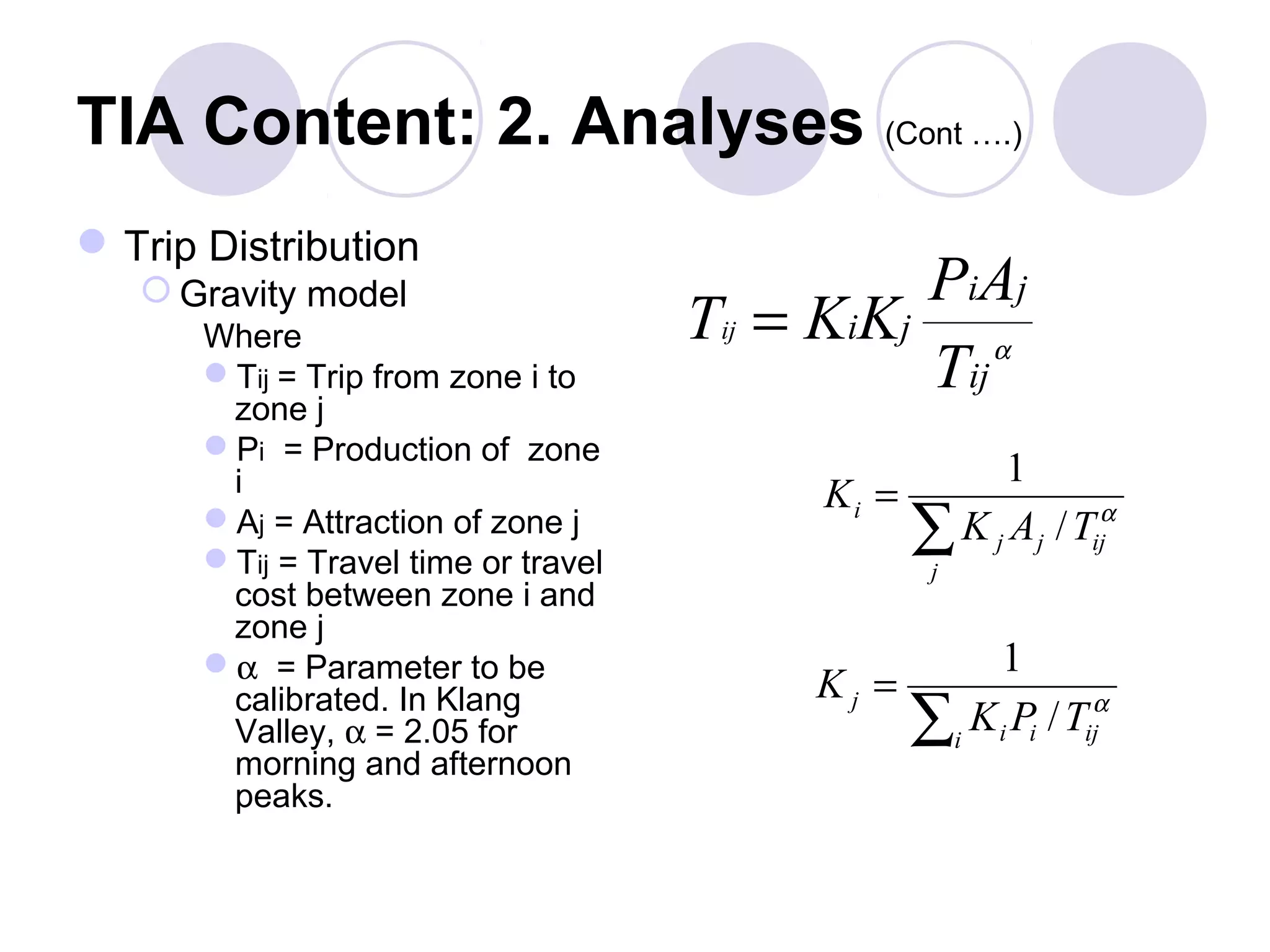 TIA Content: 2. Analyses (Cont ….)

Trip Distribution

Gravity model

Where

$T_{ij}$ = Trip from zone i to zone j

$P_i$ = Production of zone i

$A_j$ = Attraction of zone j

$T_{ij}$ = Travel time or travel cost between zone i and zone j

$\alpha$ = Parameter to be calibrated. In Klang Valley, $\alpha$ = 2.05 for morning and afternoon peaks.

$T_{ij} = K_i K_j \frac{P_i A_j}{T_{ij}^{\alpha}}$

$K_i = \frac{1}{\sum_j K_j A_j / T_{ij}^{\alpha}}$

$K_j = \frac{1}{\sum_i K_i P_i / T_{ij}^{\alpha}}$